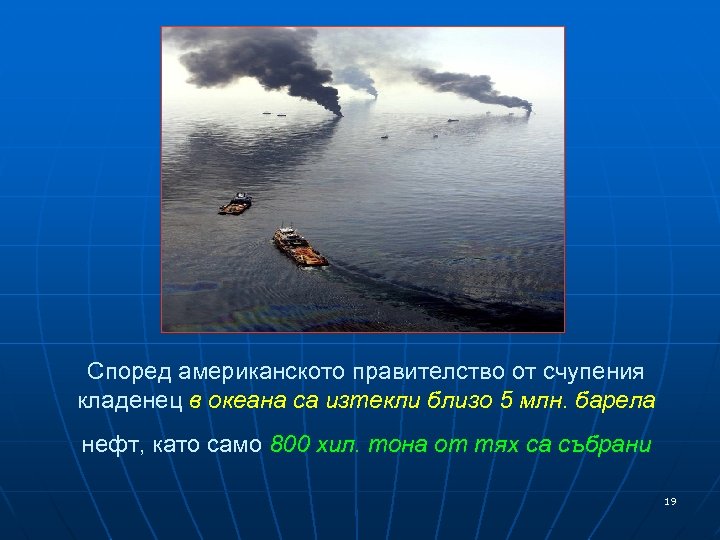 Според американското правителство от счупения кладенец в океана са изтекли близо 5 млн. барела

нефт, като само 800 хил. тона от тях са събрани

19